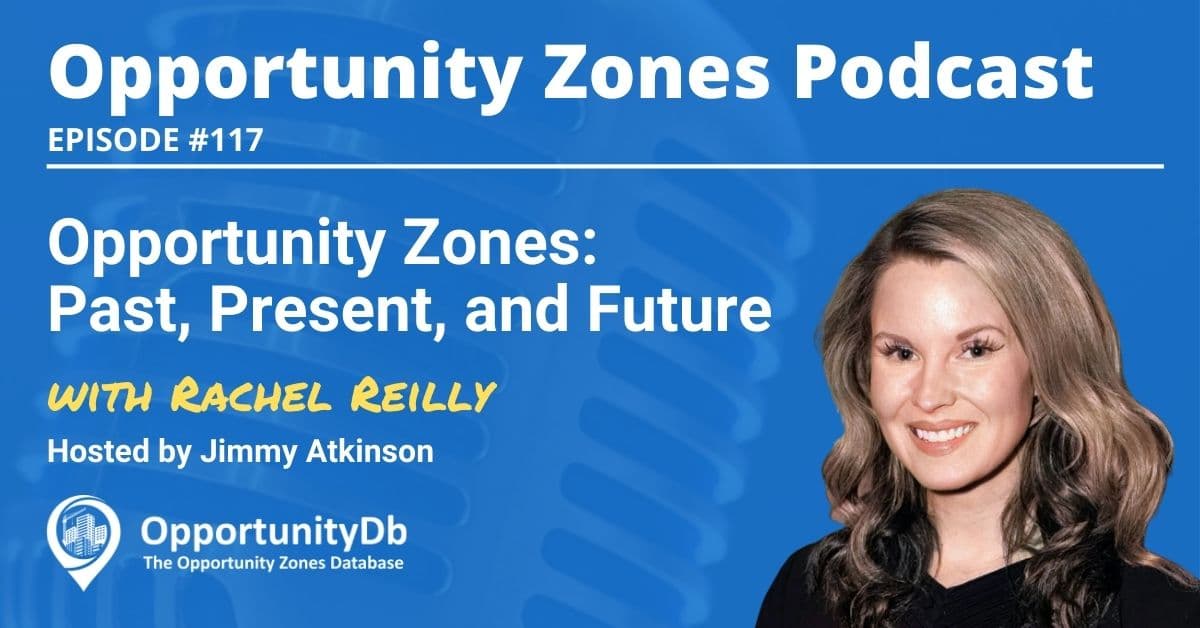 Opportunity Zones Podcast
EPISODE #117

Opportunity Zones: Past, Present, and Future

WITH RACHEL REILLY

Hosted by Jimmy Atkinson

OpportunityDb
The Opportunity Zones Database